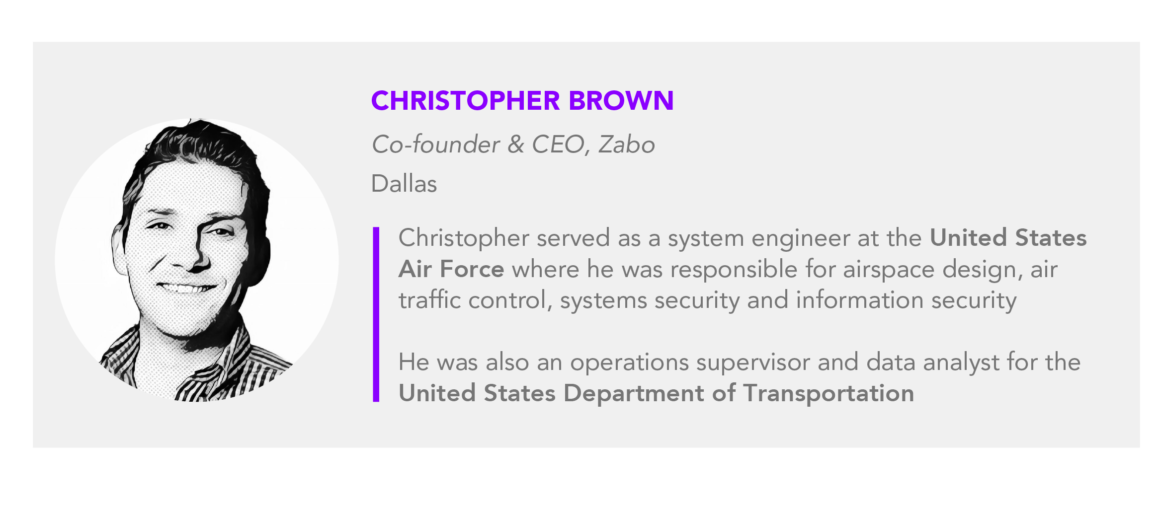 CHRISTOPHER BROWN

Co-founder & CEO, Zabo

Dallas

Christopher served as a system engineer at the United States Air Force where he was responsible for airspace design, air traffic control, systems security and information security

He was also an operations supervisor and data analyst for the United States Department of Transportation